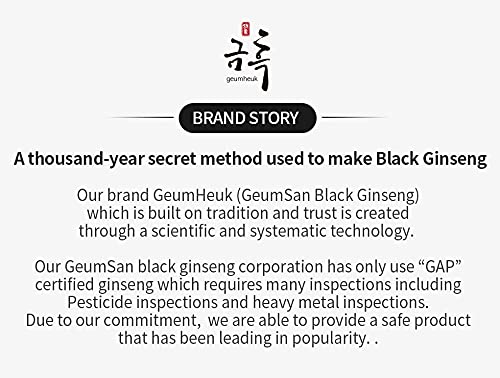 금흑
geumheuk

BRAND STORY

A thousand-year secret method used to make Black Ginseng

Our brand GeumHeuk (GeumSan Black Ginseng) which is built on tradition and trust is created through a scientific and systematic technology.

Our GeumSan black ginseng corporation has only use “GAP” certified ginseng which requires many inspections including Pesticide inspections and heavy metal inspections. Due to our commitment, we are able to provide a safe product that has been leading in popularity. .